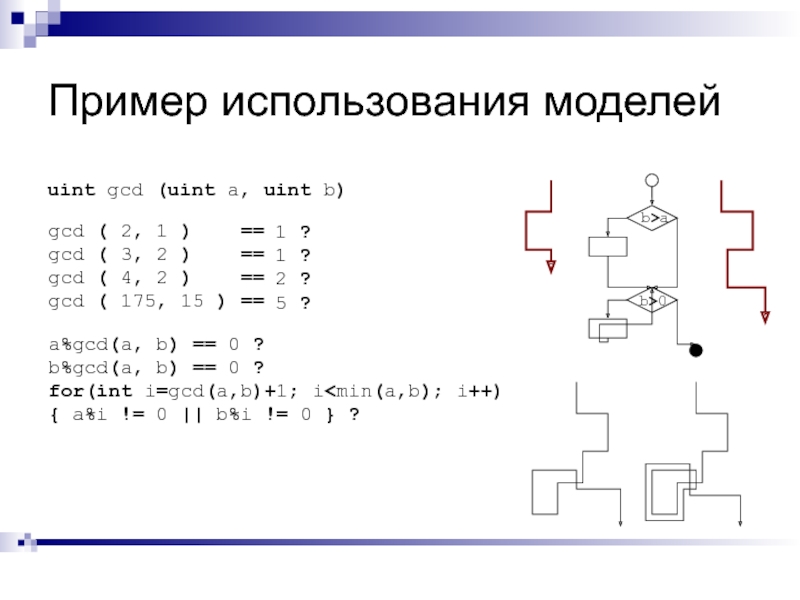 Пример использования моделей

uint gcd (uint a, uint b)

gcd ( 2, 1 ) == 1 ?
gcd ( 3, 2 ) == 1 ?
gcd ( 4, 2 ) == 2 ?
gcd ( 175, 15 ) == 5 ?

a%gcd(a, b) == 0 ?
b%gcd(a, b) == 0 ?
for(int i=gcd(a,b)+1; i<min(a,b); i++)
{ a%i != 0 || b%i != 0 } ?

b>a
b>0